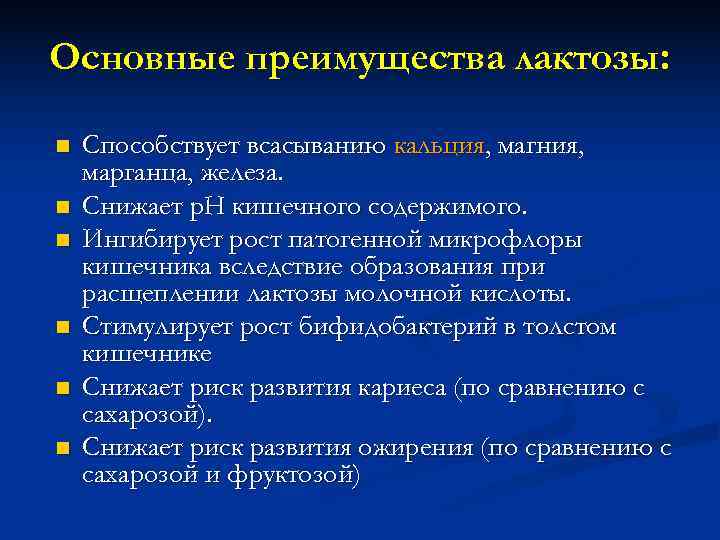 Основные преимущества лактозы:

- Способствует всасыванию кальция, магния, марганца, железа.
- Снижает рН кишечного содержимого.
- Ингибирует рост патогенной микрофлоры кишечника вследствие образования при расщеплении лактозы молочной кислоты.
- Стимулирует рост бифидобактерий в толстом кишечнике
- Снижает риск развития кариеса (по сравнению с сахарозой).
- Снижает риск развития ожирения (по сравнению с сахарозой и фруктозой)